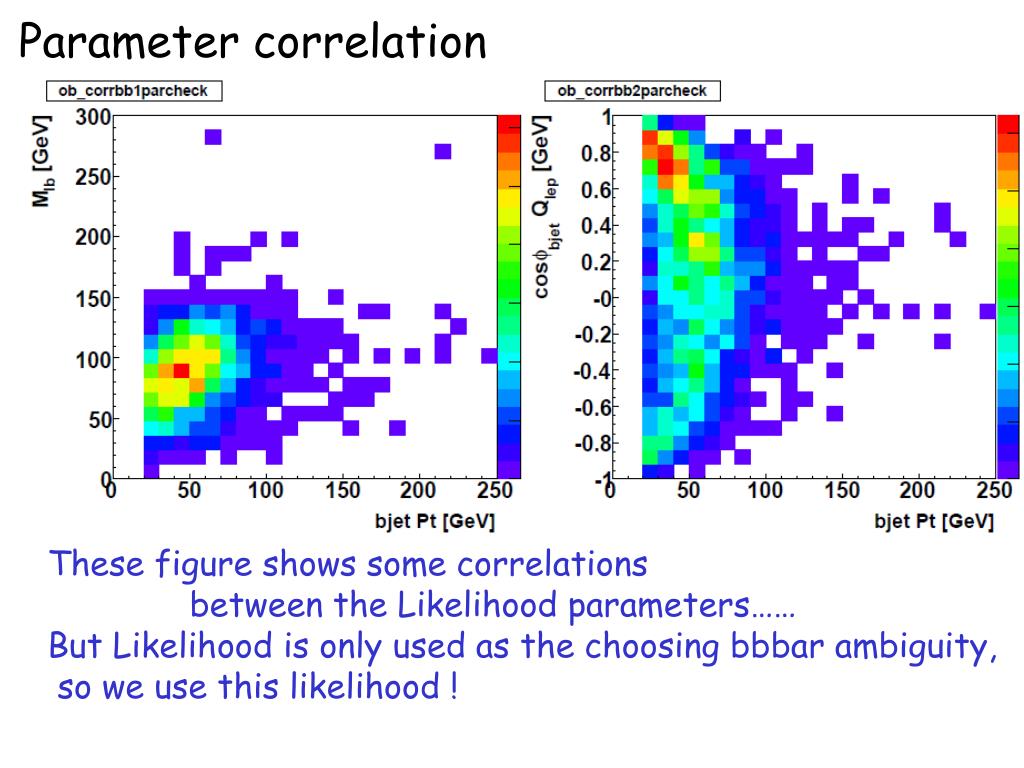 Parameter correlation

ob_corrbb1parcheck

$M_{lb}$ [GeV]

300
250
200
150
100
50
0

0 50 100 150 200 250

bjet Pt [GeV]

ob_corrbb2parcheck

$\cos\phi_{bjet}$ $Q_{lep}$ [GeV]

1
0.8
0.6
0.4
0.2
-0
-0.2
-0.4
-0.6
-0.8
-1

0 50 100 150 200 250

bjet Pt [GeV]

These figure shows some correlations between the Likelihood parameters……
But Likelihood is only used as the choosing bbbar ambiguity, so we use this likelihood !